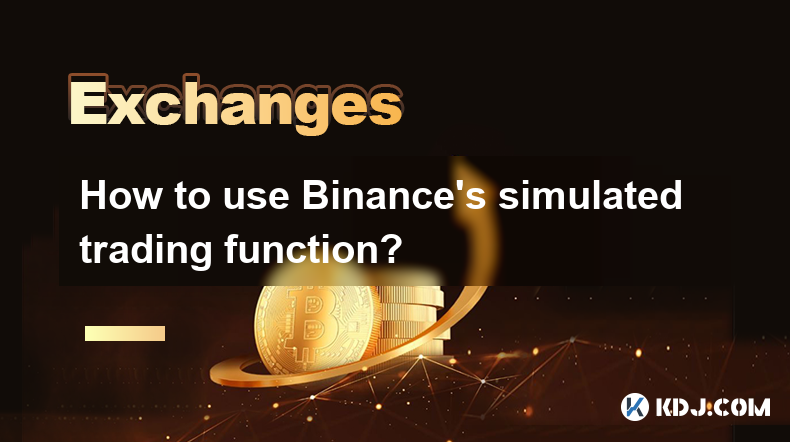 Exchanges

How to use Binance's simulated trading function?

KDJ.COM